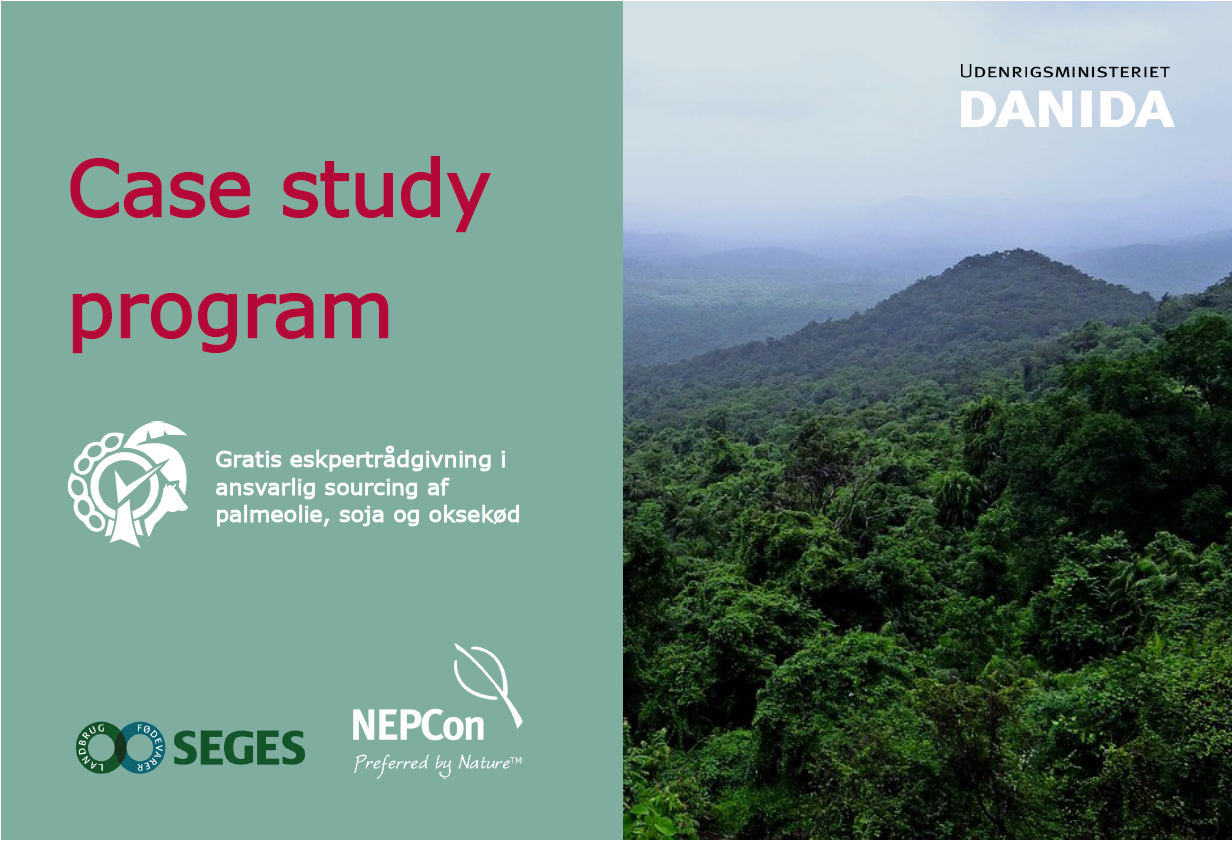 Case study program

Gratis eskpertrådgivning i ansvarlig sourcing af palmeolie, soja og oksekød

LANDBRUG FØDEVARER SEGES

NEPCon
Preferred by Nature™

UDENRIGSMINISTERIET
DANIDA